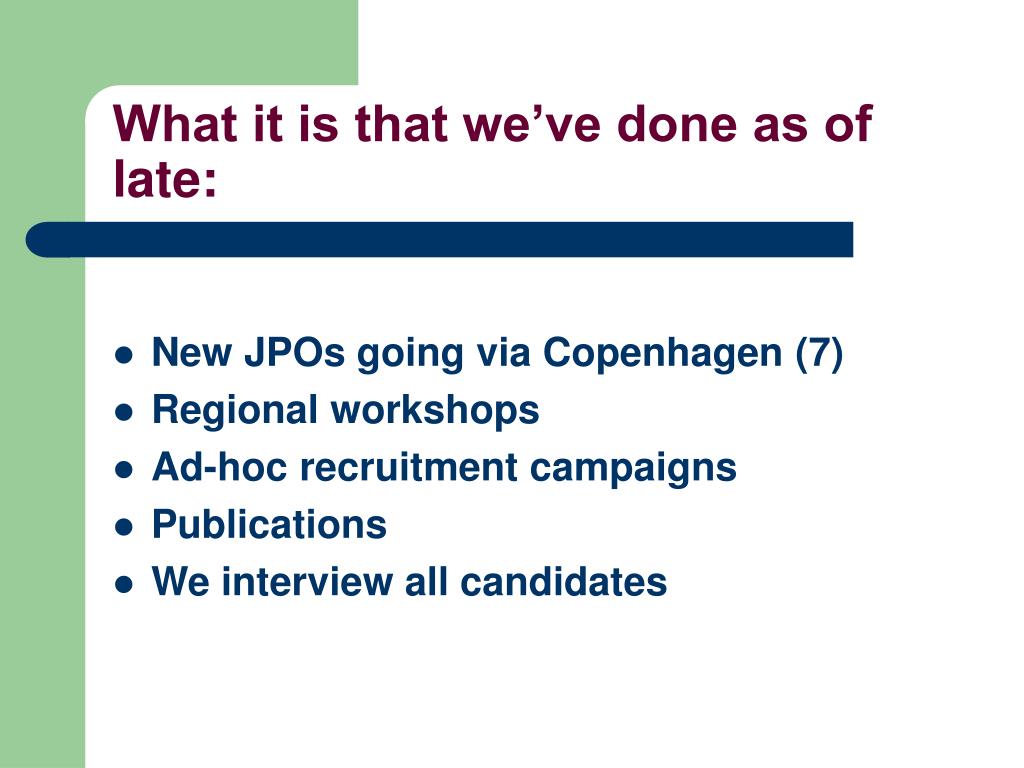 What it is that we’ve done as of late:

- New JPOs going via Copenhagen (7)
- Regional workshops
- Ad-hoc recruitment campaigns
- Publications
- We interview all candidates